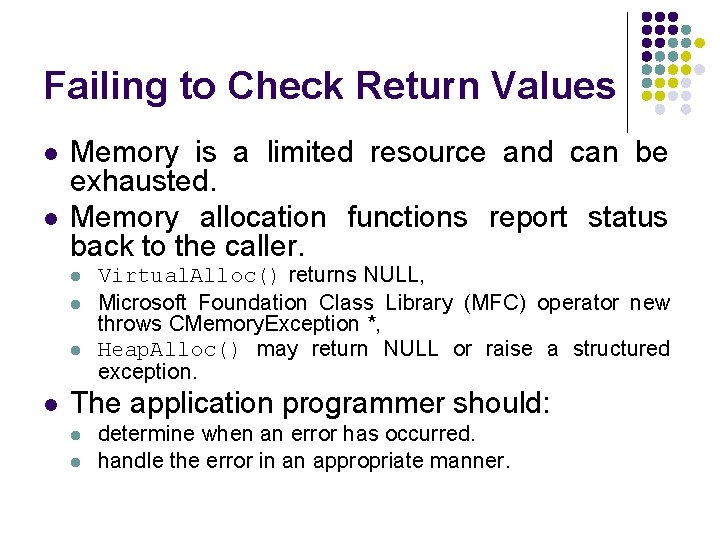 Failing to Check Return Values

- Memory is a limited resource and can be exhausted.
- Memory allocation functions report status back to the caller.
  - VirtualAlloc() returns NULL,
  - Microsoft Foundation Class Library (MFC) operator new throws CMemoryException *,
  - HeapAlloc() may return NULL or raise a structured exception.
- The application programmer should:
  - determine when an error has occurred.
  - handle the error in an appropriate manner.